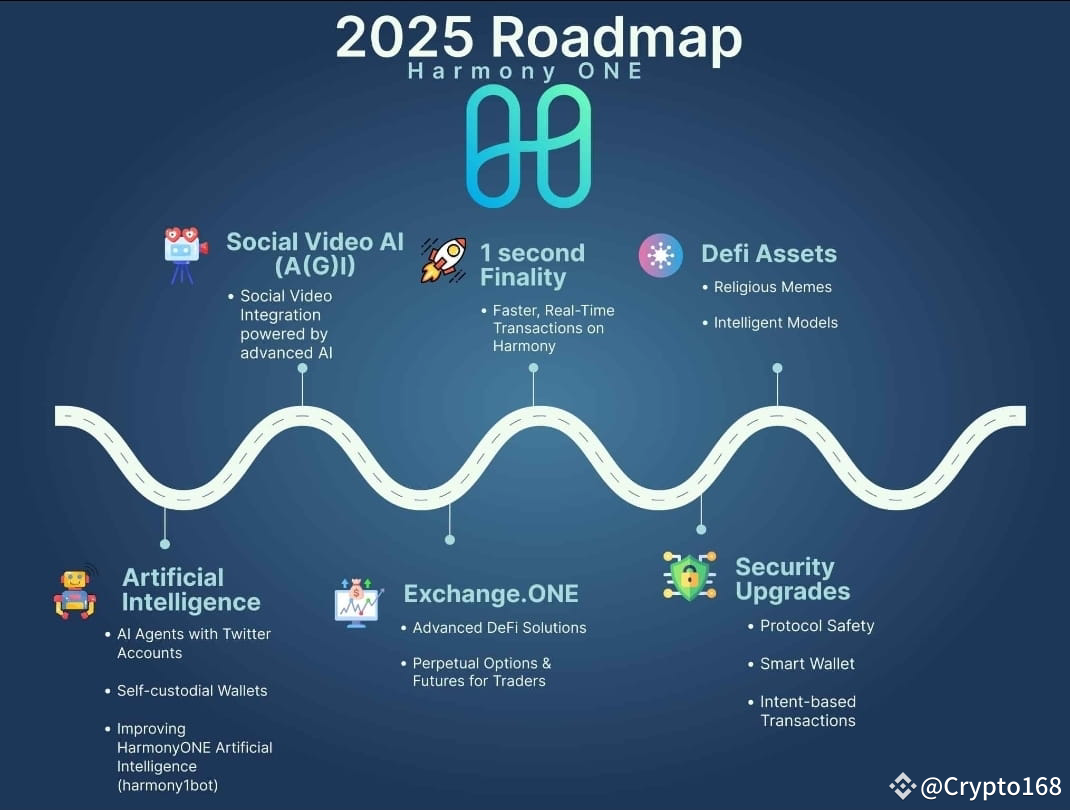 2025 Roadmap
Harmony ONE

Social Video AI (A(G)I)
• Social Video Integration powered by advanced AI

1 second Finality
• Faster, Real-Time Transactions on Harmony

Defi Assets
• Religious Memes
• Intelligent Models

Artificial Intelligence
• AI Agents with Twitter Accounts
• Self-custodial Wallets
• Improving HarmonyONE Artificial Intelligence (harmony1bot)

Exchange.ONE
• Advanced DeFi Solutions
• Perpetual Options & Futures for Traders

Security Upgrades
• Protocol Safety
• Smart Wallet
• Intent-based Transactions

@Crypto168